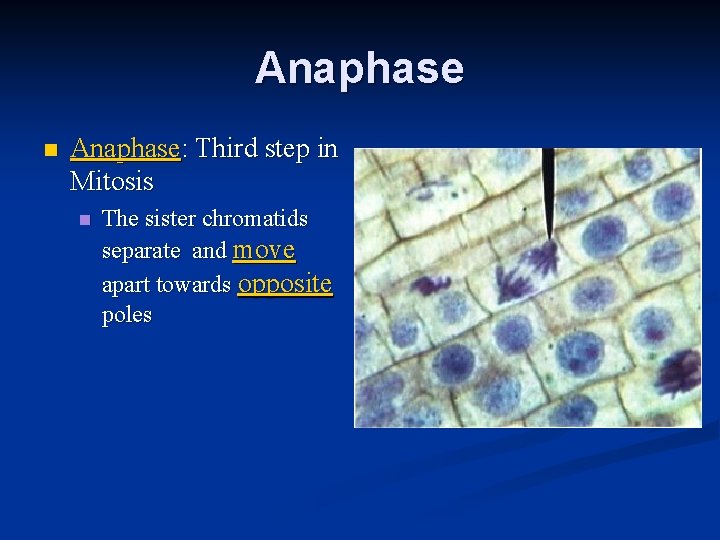 Anaphase

Anaphase: Third step in Mitosis

The sister chromatids separate and move apart towards opposite poles